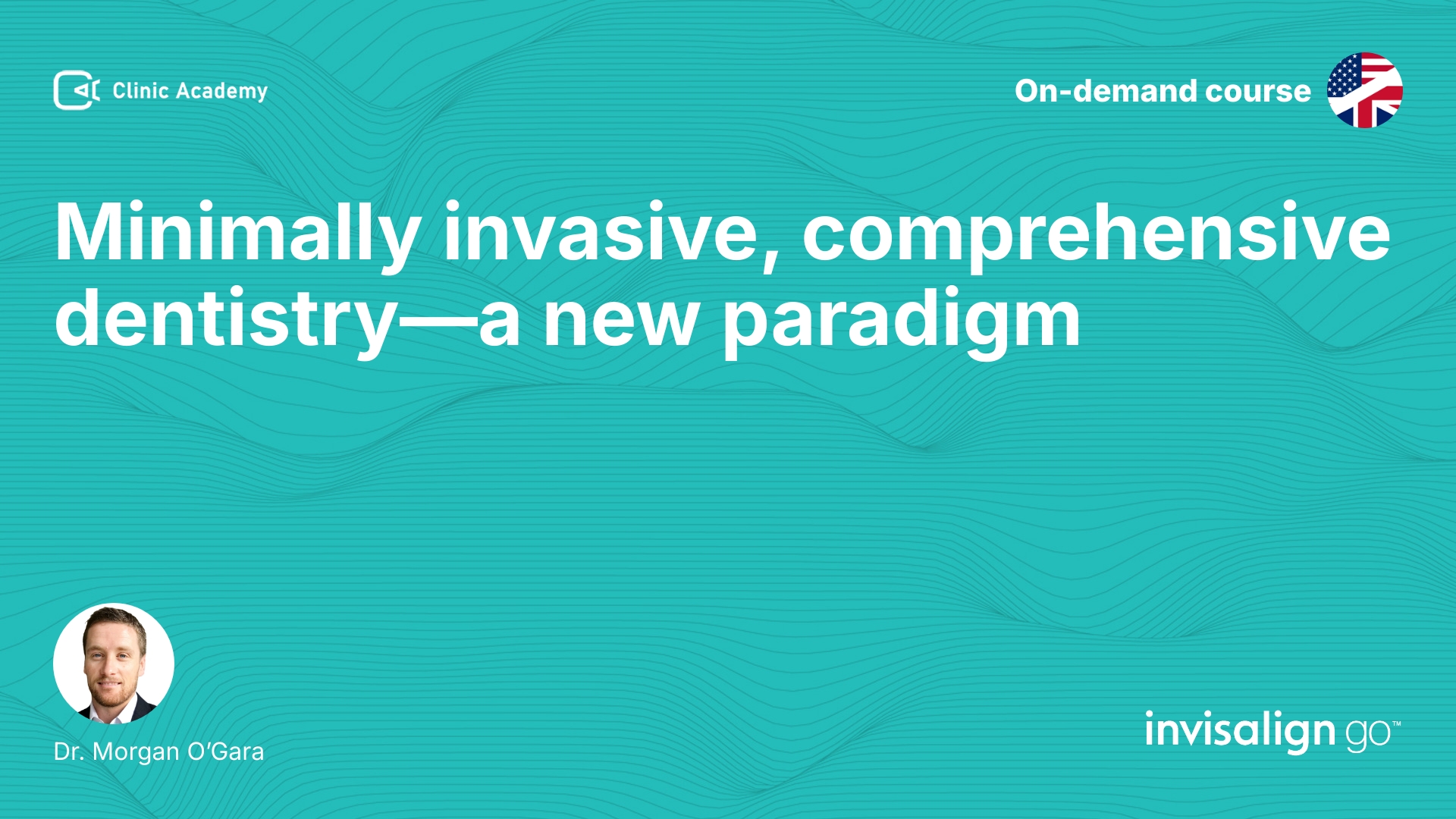 Clinic Academy

On-demand course

Minimally invasive, comprehensive dentistry—a new paradigm

Dr. Morgan O'Gara

invisalign go™